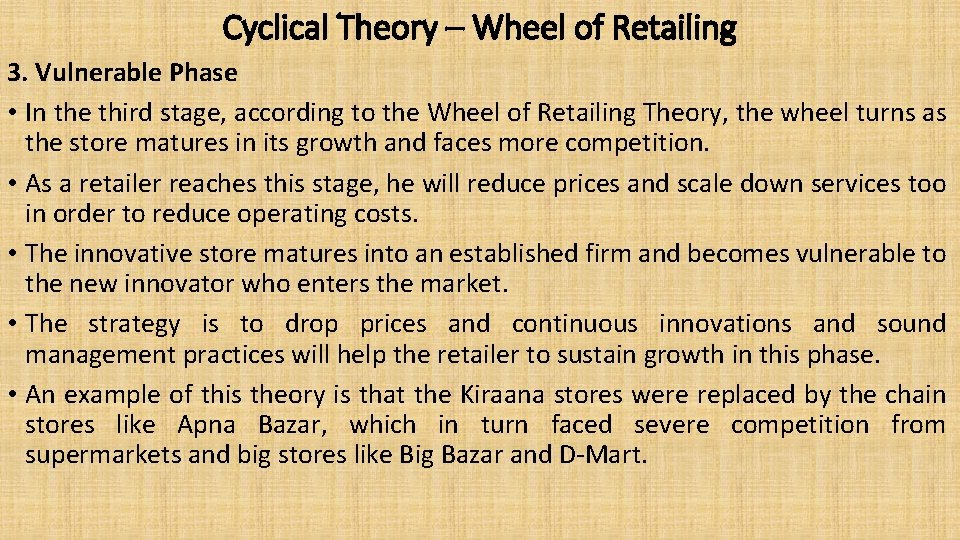 Cyclical Theory – Wheel of Retailing

3. Vulnerable Phase

• In the third stage, according to the Wheel of Retailing Theory, the wheel turns as the store matures in its growth and faces more competition.

• As a retailer reaches this stage, he will reduce prices and scale down services too in order to reduce operating costs.

• The innovative store matures into an established firm and becomes vulnerable to the new innovator who enters the market.

• The strategy is to drop prices and continuous innovations and sound management practices will help the retailer to sustain growth in this phase.

• An example of this theory is that the Kiraana stores were replaced by the chain stores like Apna Bazar, which in turn faced severe competition from supermarkets and big stores like Big Bazar and D-Mart.